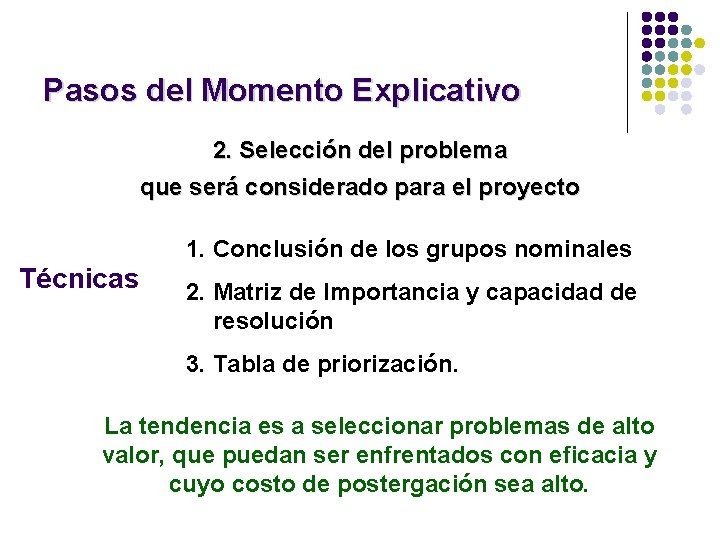 Pasos del Momento Explicativo

2. Selección del problema
que será considerado para el proyecto

Técnicas

1. Conclusión de los grupos nominales
2. Matriz de Importancia y capacidad de resolución
3. Tabla de priorización.

La tendencia es a seleccionar problemas de alto valor, que puedan ser enfrentados con eficacia y cuyo costo de postergación sea alto.